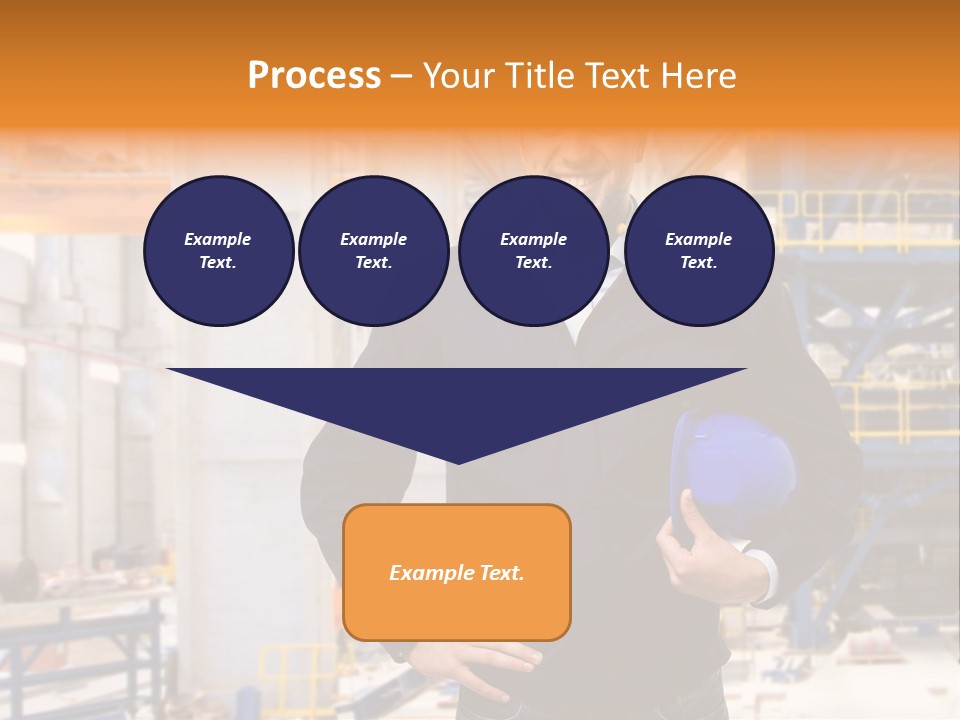 Process – Your Title Text Here

Example Text.

Example Text.

Example Text.

Example Text.

Example Text.